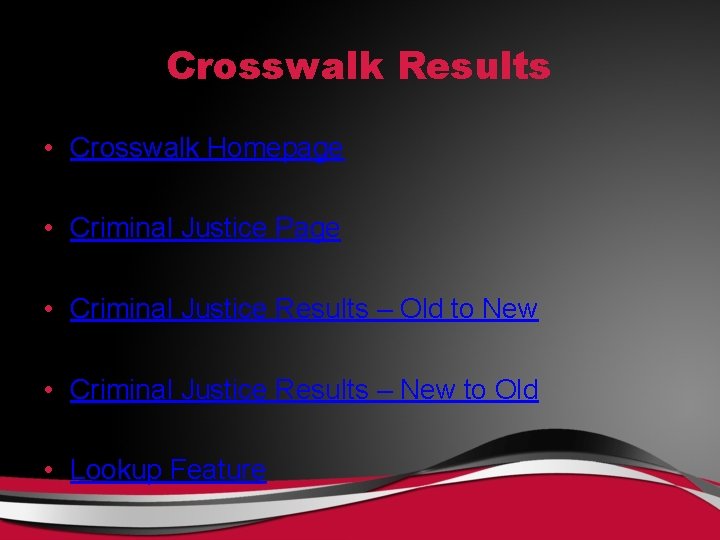 Crosswalk Results

• Crosswalk Homepage

• Criminal Justice Page

• Criminal Justice Results – Old to New

• Criminal Justice Results – New to Old

• Lookup Feature